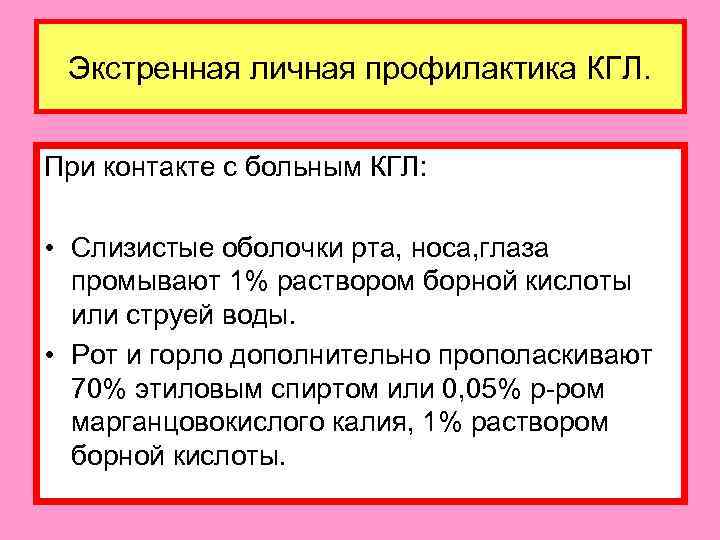 Экстренная личная профилактика КГЛ.

При контакте с больным КГЛ:

• Слизистые оболочки рта, носа,глаза промывают 1% раствором борной кислоты или струей воды.
• Рот и горло дополнительно прополаскивают 70% этиловым спиртом или 0,05% р-ром марганцовокислого калия, 1% раствором борной кислоты.